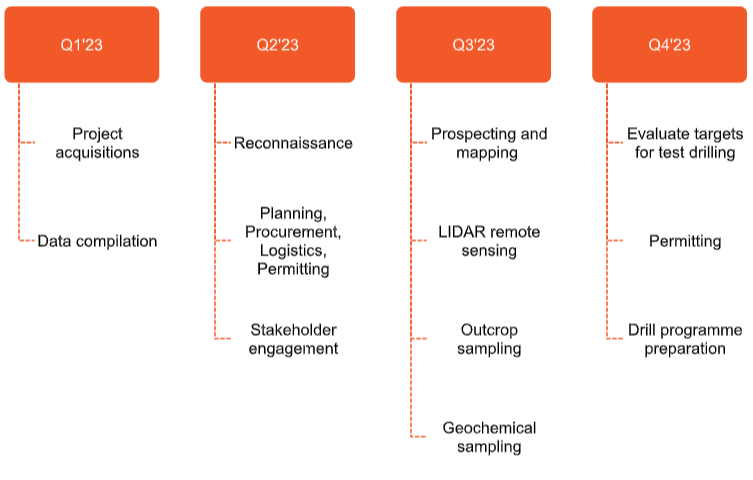 Q1'23

Project acquisitions

Data compilation

Q2'23

Reconnaissance

Planning, Procurement, Logistics, Permitting

Stakeholder engagement

Q3'23

Prospecting and mapping

LIDAR remote sensing

Outcrop sampling

Geochemical sampling

Q4'23

Evaluate targets for test drilling

Permitting

Drill programme preparation